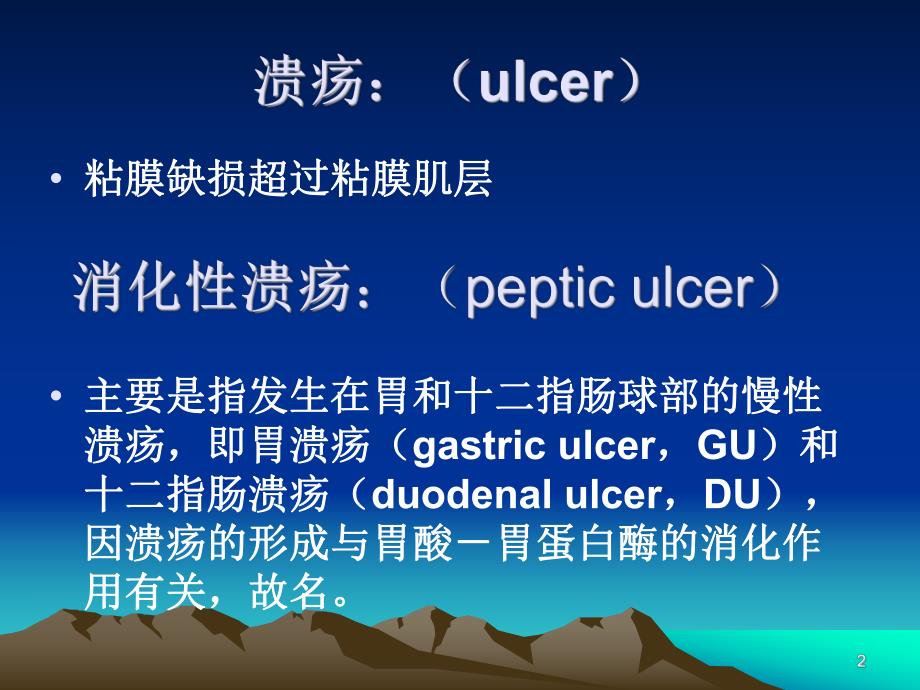 溃疡：（ulcer）

• 粘膜缺损超过粘膜肌层

消化性溃疡：（peptic ulcer）

• 主要是指发生在胃和十二指肠球部的慢性溃疡，即胃溃疡（gastric ulcer，GU）和十二指肠溃疡（duodenal ulcer，DU），因溃疡的形成与胃酸－胃蛋白酶的消化作用有关，故名。

2